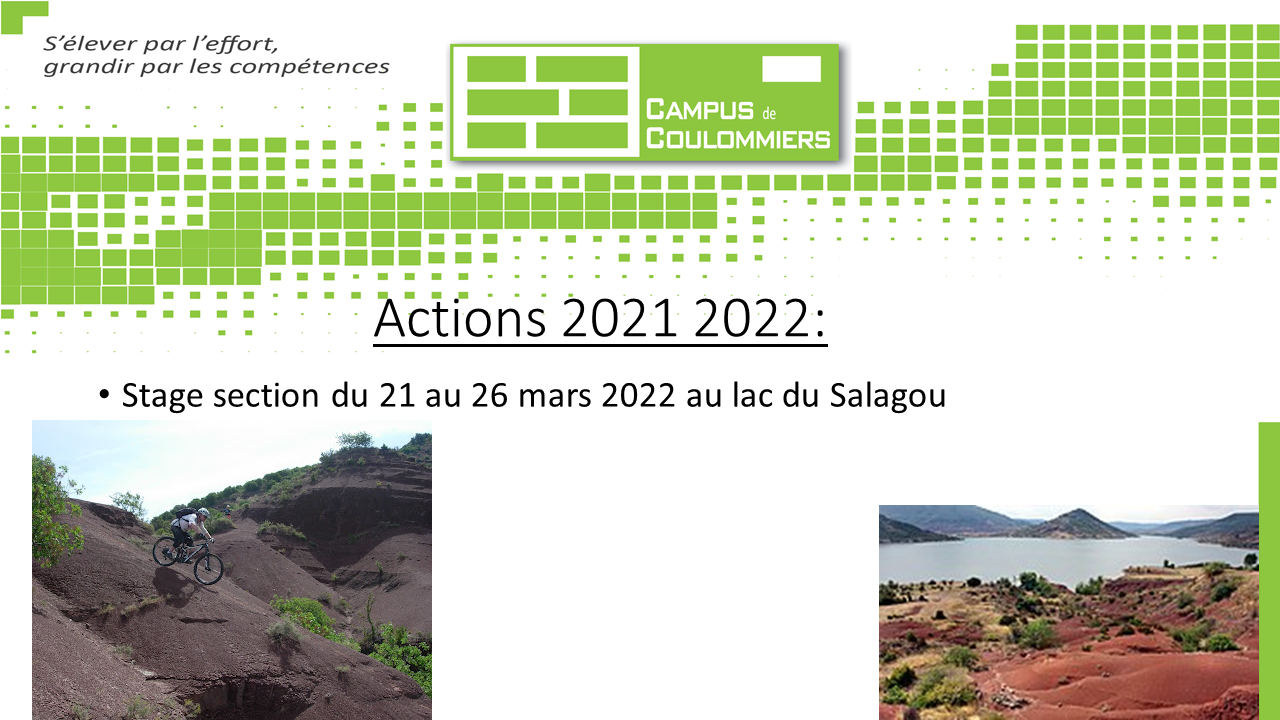 S'élever par l'effort,
grandir par les compétences

CAMPUS de COULOMMIERS

Actions 2021 2022:

• Stage section du 21 au 26 mars 2022 au lac du Salagou